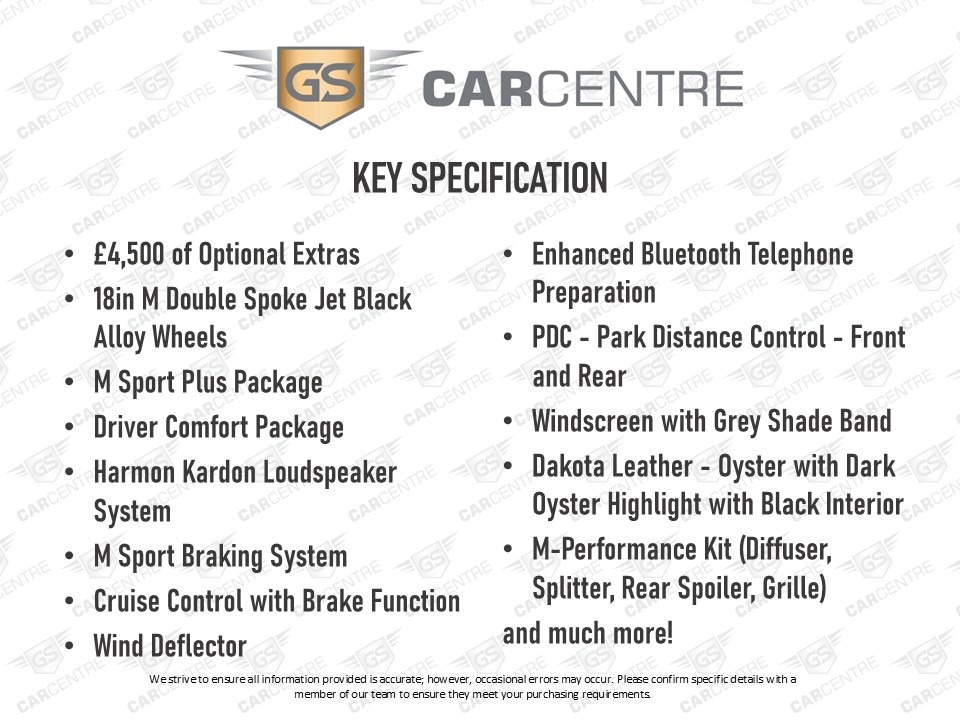 GS CARCENTRE

KEY SPECIFICATION

• £4,500 of Optional Extras
• 18in M Double Spoke Jet Black Alloy Wheels
• M Sport Plus Package
• Driver Comfort Package
• Harmon Kardon Loudspeaker System
• M Sport Braking System
• Cruise Control with Brake Function
• Wind Deflector

• Enhanced Bluetooth Telephone Preparation
• PDC - Park Distance Control - Front and Rear
• Windscreen with Grey Shade Band
• Dakota Leather - Oyster with Dark Oyster Highlight with Black Interior
• M-Performance Kit (Diffuser, Splitter, Rear Spoiler, Grille)
and much more!

We strive to ensure all information provided is accurate; however, occasional errors may occur. Please confirm specific details with a member of our team to ensure they meet your purchasing requirements.